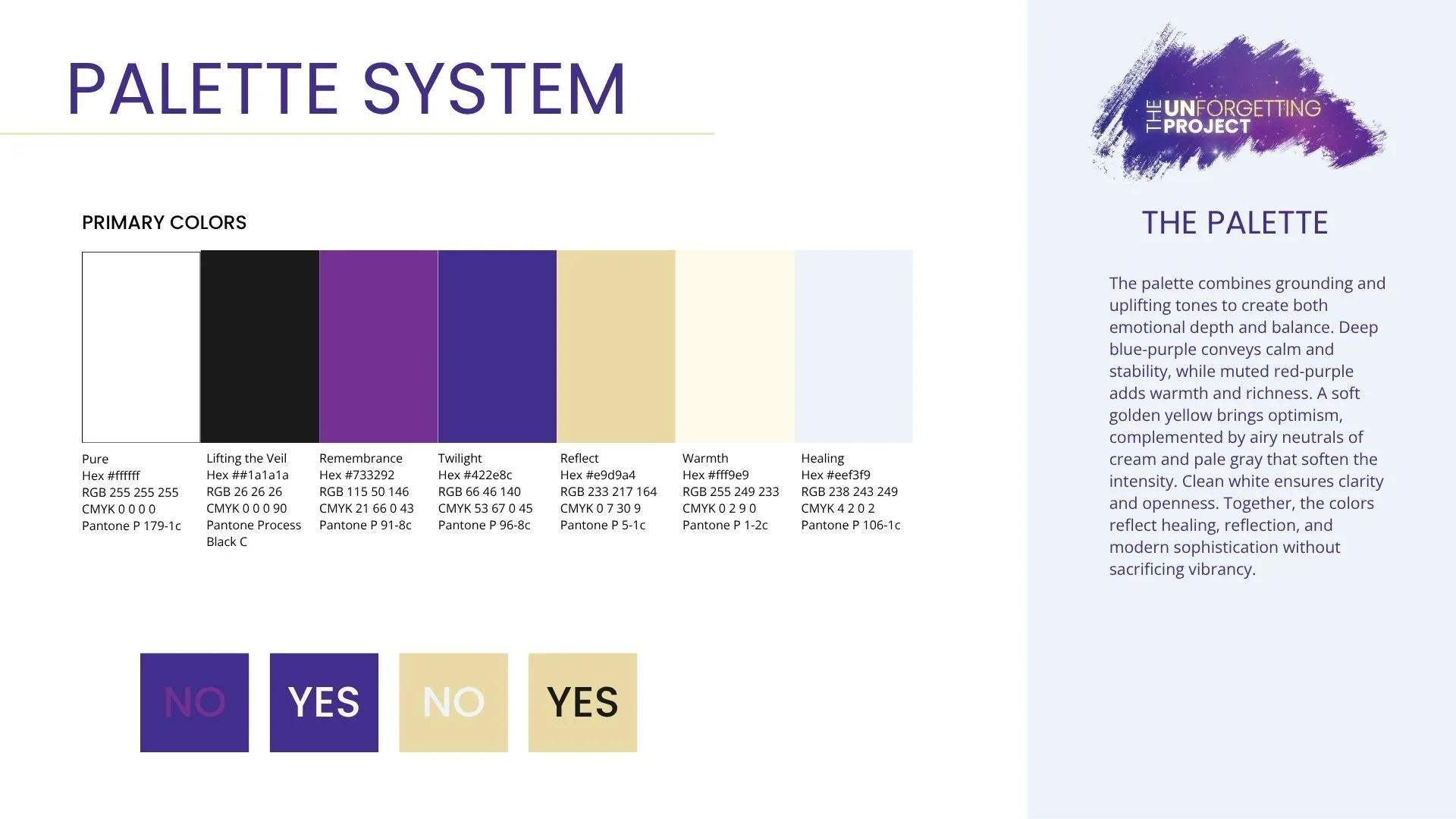 PALETTE SYSTEM

PRIMARY COLORS

Pure
Hex #ffffff
RGB 255 255 255
CMYK 0 0 0 0
Pantone P 179-1c

Lifting the Veil
Hex ##1a1a1a
RGB 26 26 26
CMYK 0 0 0 90
Pantone Process Black C

Remembrance
Hex #733292
RGB 115 50 146
CMYK 21 66 0 43
Pantone P 91-8c

Twilight
Hex #422e8c
RGB 66 46 140
CMYK 53 67 0 45
Pantone P 96-8c

Reflect
Hex #e9d9a4
RGB 233 217 164
CMYK 0 7 30 9
Pantone P 5-1c

Warmth
Hex #fff9e9
RGB 255 249 233
CMYK 0 2 9 0
Pantone P 1-2c

Healing
Hex #eef3f9
RGB 238 243 249
CMYK 4 2 0 2
Pantone P 106-1c

NO YES NO YES

THE UNFORGETTING PROJECT

THE PALETTE

The palette combines grounding and uplifting tones to create both emotional depth and balance. Deep blue-purple conveys calm and stability, while muted red-purple adds warmth and richness. A soft golden yellow brings optimism, complemented by airy neutrals of cream and pale gray that soften the intensity. Clean white ensures clarity and openness. Together, the colors reflect healing, reflection, and modern sophistication without sacrificing vibrancy.